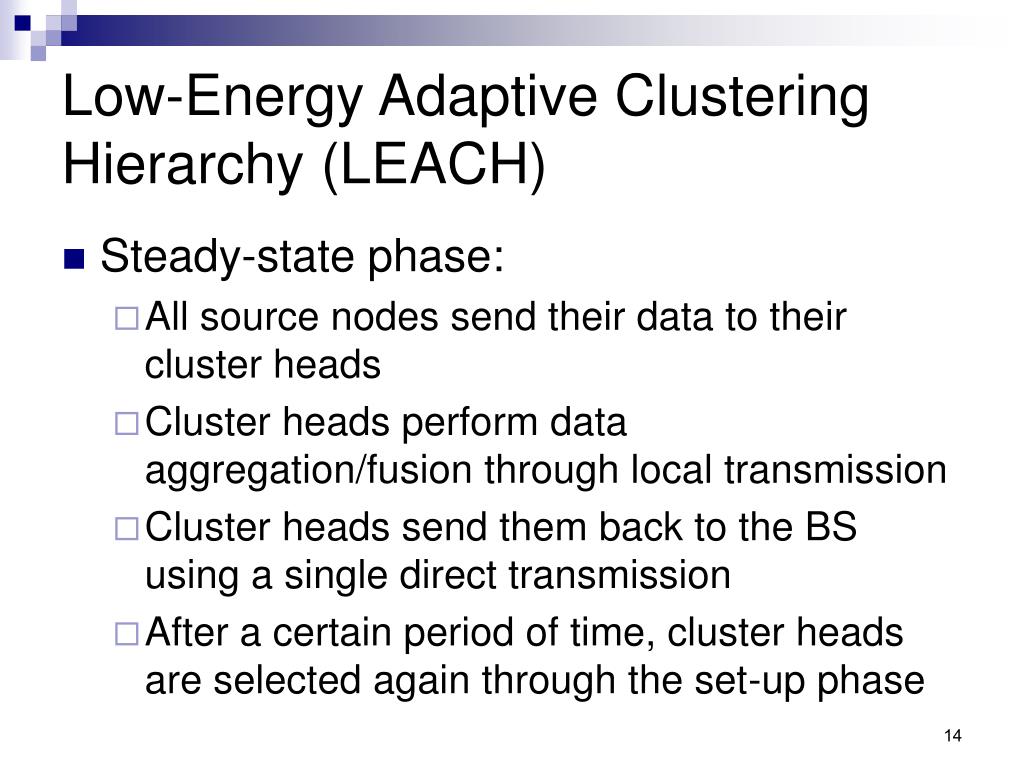 Low-Energy Adaptive Clustering Hierarchy (LEACH)

Steady-state phase:

All source nodes send their data to their cluster heads

Cluster heads perform data aggregation/fusion through local transmission

Cluster heads send them back to the BS using a single direct transmission

After a certain period of time, cluster heads are selected again through the set-up phase

14